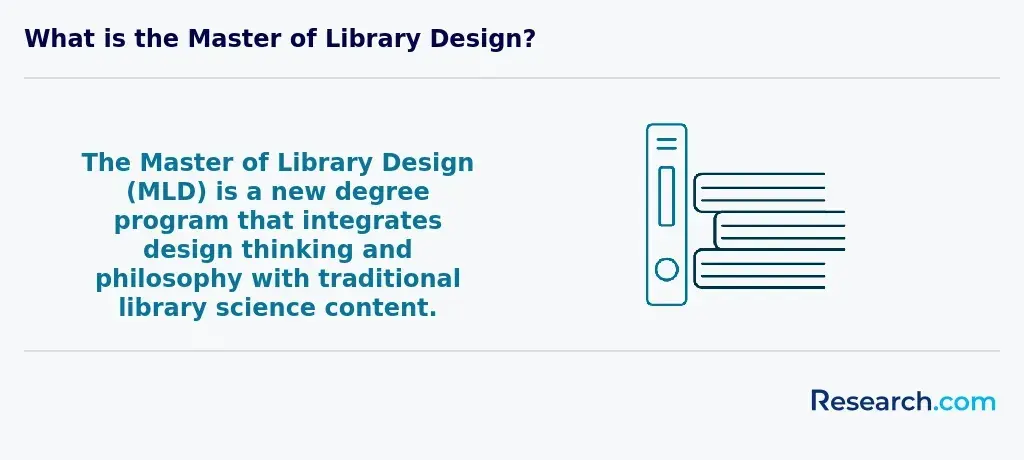 What is the Master of Library Design?

The Master of Library Design (MLD) is a new degree program that integrates design thinking and philosophy with traditional library science content.

Research.com